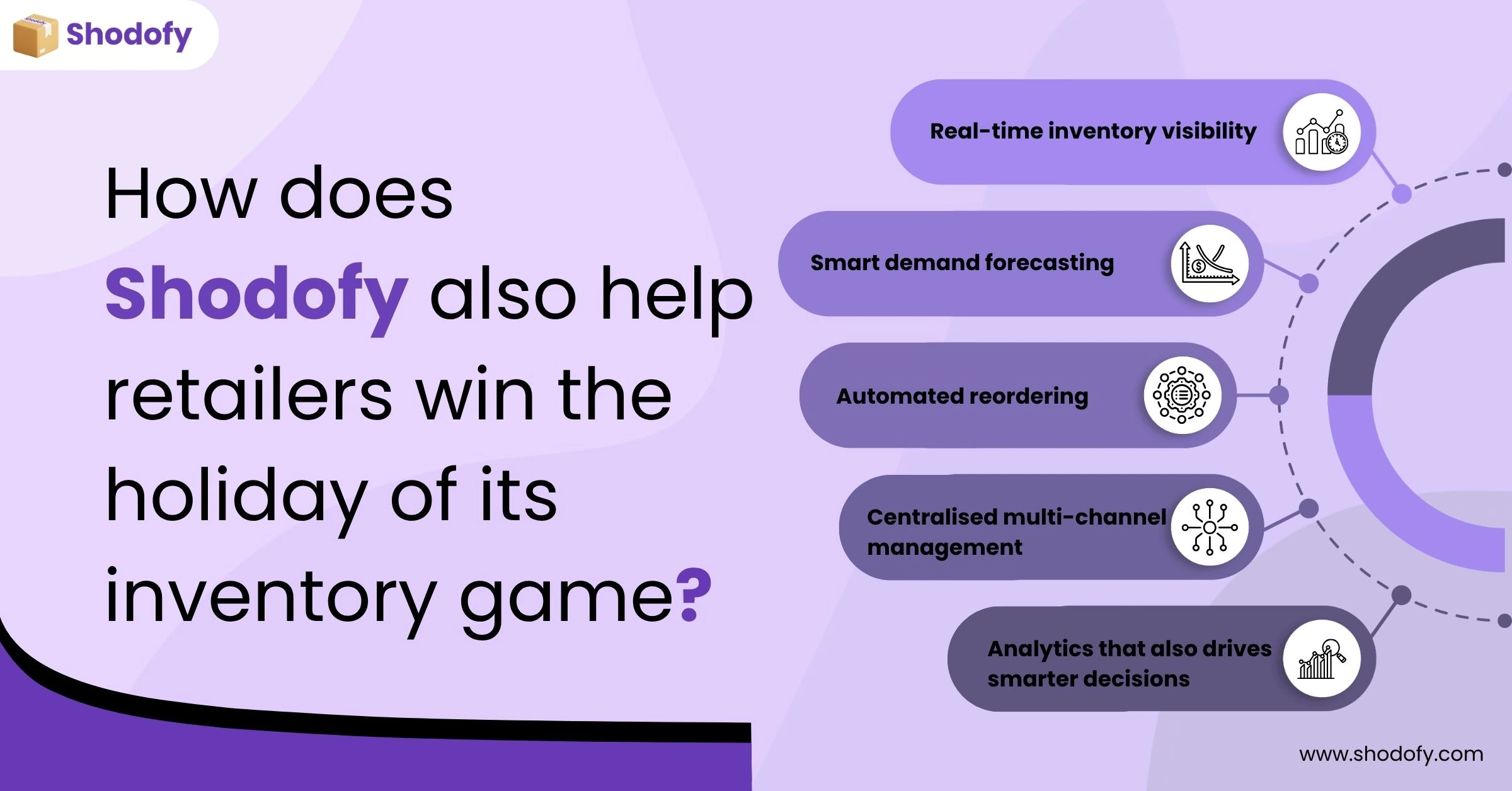 Shodofy

How does Shodofy also help retailers win the holiday of its inventory game?

Real-time inventory visibility

Smart demand forecasting

Automated reordering

Centralised multi-channel management

Analytics that also drives smarter decisions

www.shodofy.com